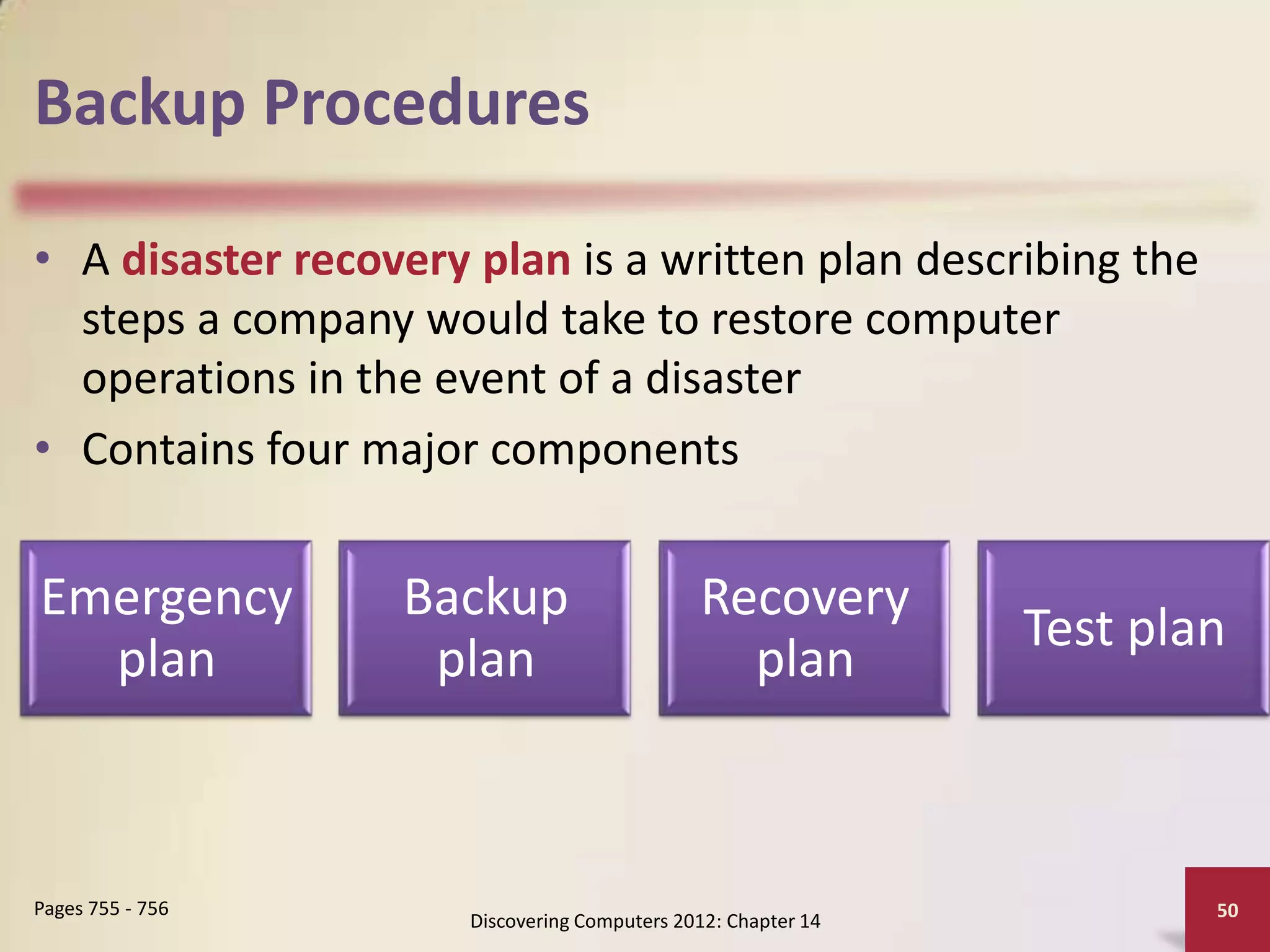 Backup Procedures

• A disaster recovery plan is a written plan describing the steps a company would take to restore computer operations in the event of a disaster

• Contains four major components

Emergency plan

Backup plan

Recovery plan

Test plan

Pages 755 - 756

Discovering Computers 2012: Chapter 14

50